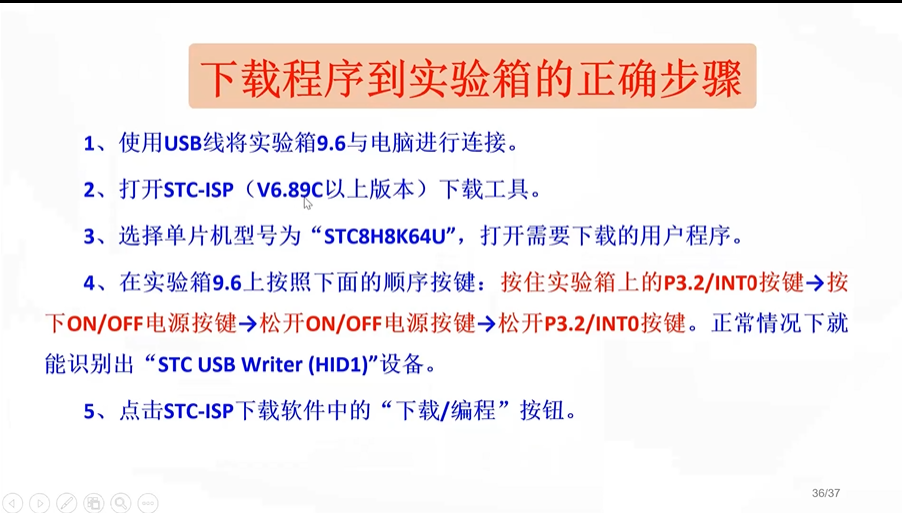 下载程序到实验箱的正确步骤

1、使用USB线将实验箱9.6与电脑进行连接。

2、打开STC-ISP（V6.89C以上版本）下载工具。

3、选择单片机型号为“STC8H8K64U”，打开需要下载的用户程序。

4、在实验箱9.6上按照下面的顺序按键：按住实验箱上的P3.2/INT0按键→按下ON/OFF电源按键→松开ON/OFF电源按键→松开P3.2/INT0按键。正常情况下就能识别出“STC USB Writer (HID1)”设备。

5、点击STC-ISP下载软件中的“下载/编程”按钮。

36/37